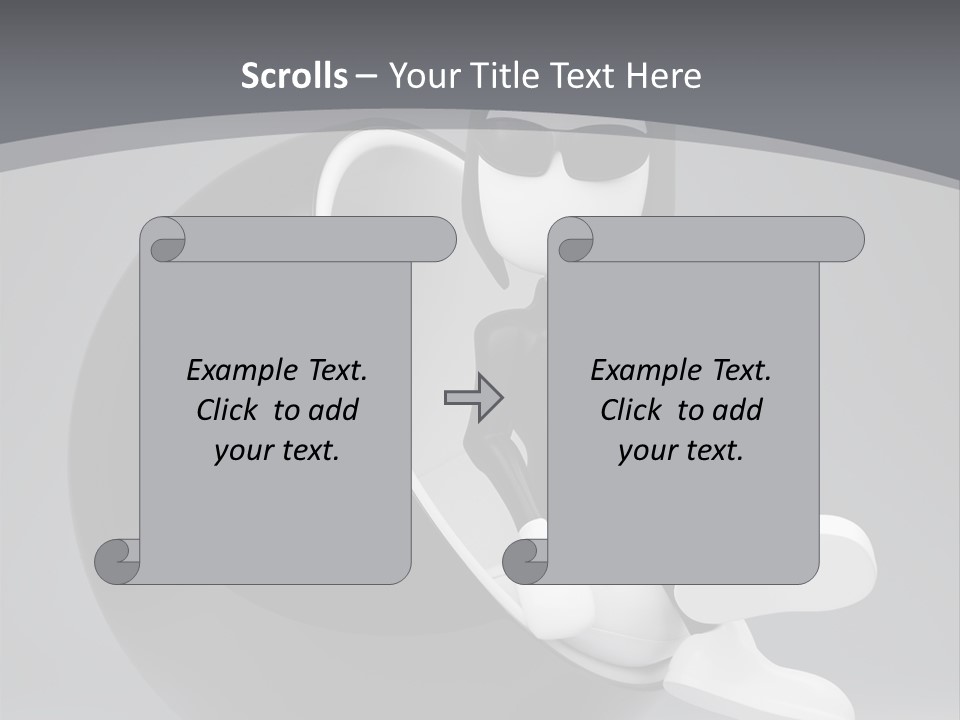 Scrolls – Your Title Text Here

Example Text. Click to add your text.

Example Text. Click to add your text.